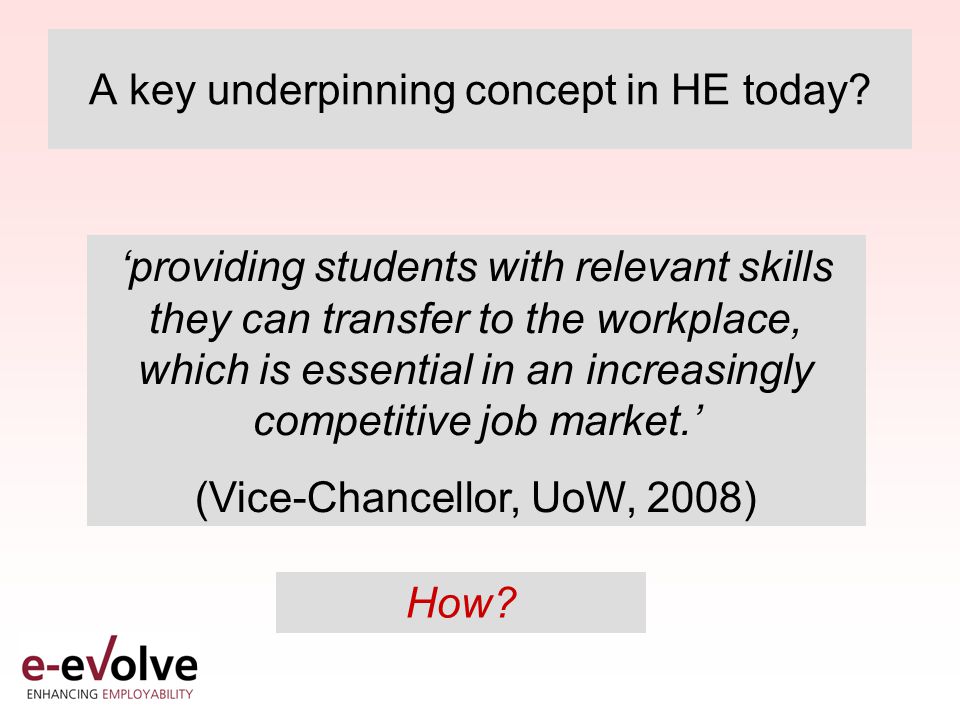 A key underpinning concept in HE today?

‘providing students with relevant skills they can transfer to the workplace, which is essential in an increasingly competitive job market.’

(Vice-Chancellor, UoW, 2008)

How?

e-evolve
ENHANCING EMPLOYABILITY